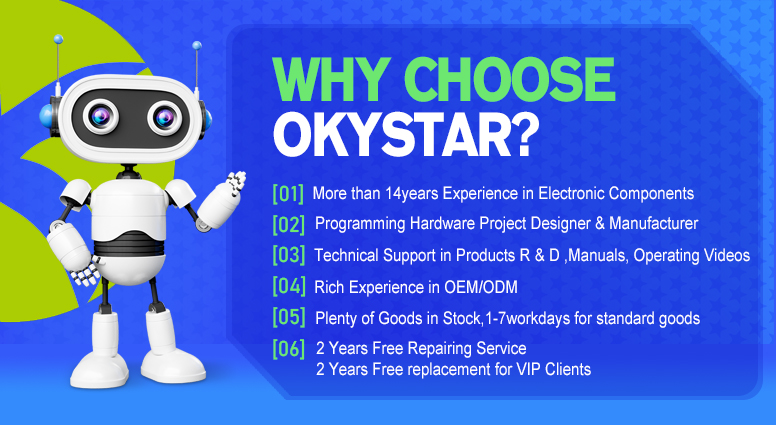 WHY CHOOSE OKYSTAR?

[01] More than 14years Experience in Electronic Components

[02] Programming Hardware Project Designer & Manufacturer

[03] Technical Support in Products R & D ,Manuals, Operating Videos

[04] Rich Experience in OEM/ODM

[05] Plenty of Goods in Stock,1-7workdays for standard goods

[06] 2 Years Free Repairing Service
2 Years Free replacement for VIP Clients